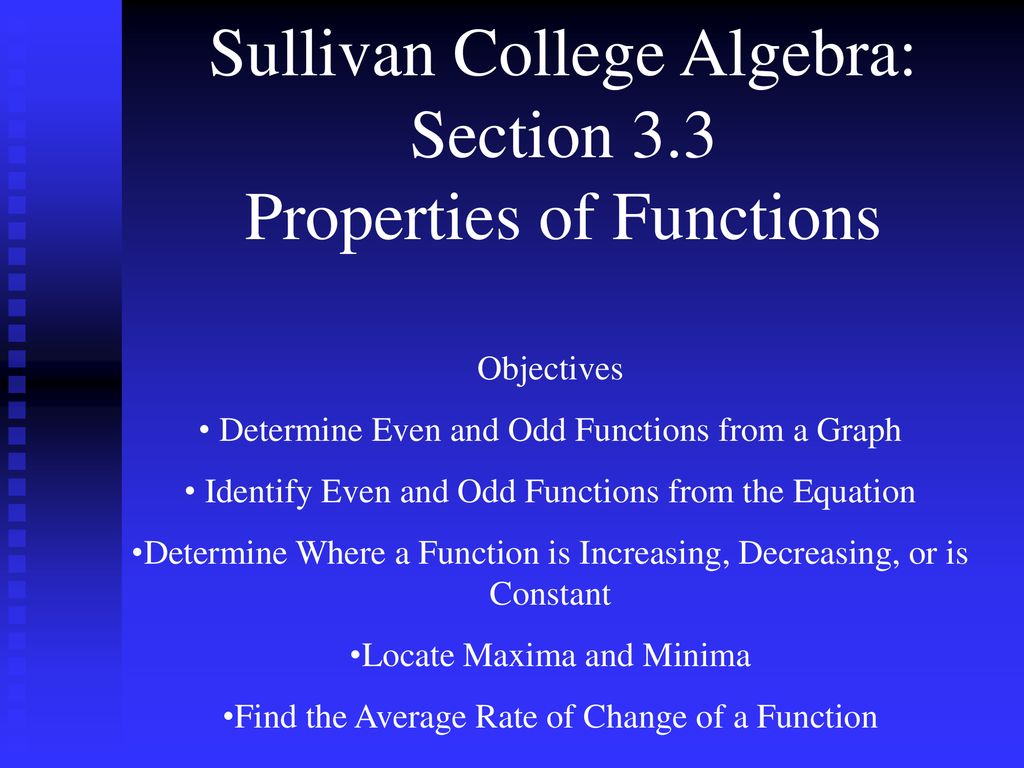 Sullivan College Algebra: Section 3.3
Properties of Functions

Objectives

• Determine Even and Odd Functions from a Graph

• Identify Even and Odd Functions from the Equation

•Determine Where a Function is Increasing, Decreasing, or is Constant

•Locate Maxima and Minima

•Find the Average Rate of Change of a Function